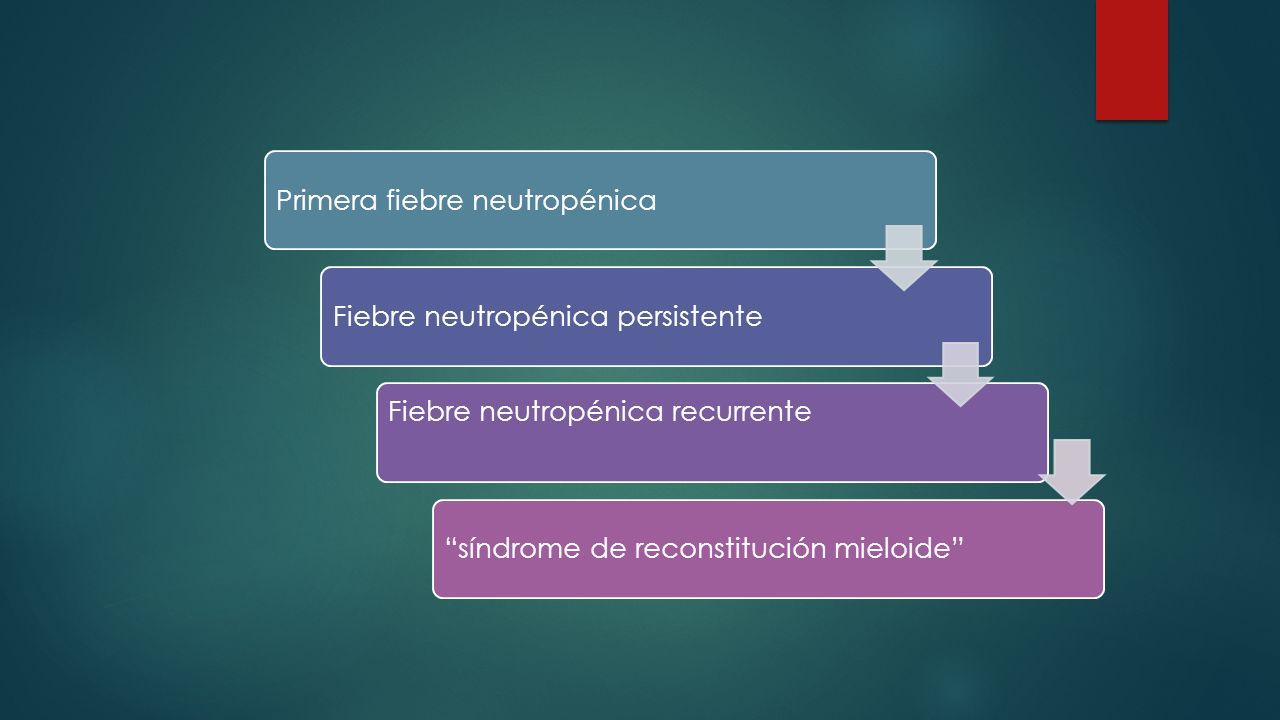 Primera fiebre neutropénica

Fiebre neutropénica persistente

Fiebre neutropénica recurrente

“síndrome de reconstitución mieloide”